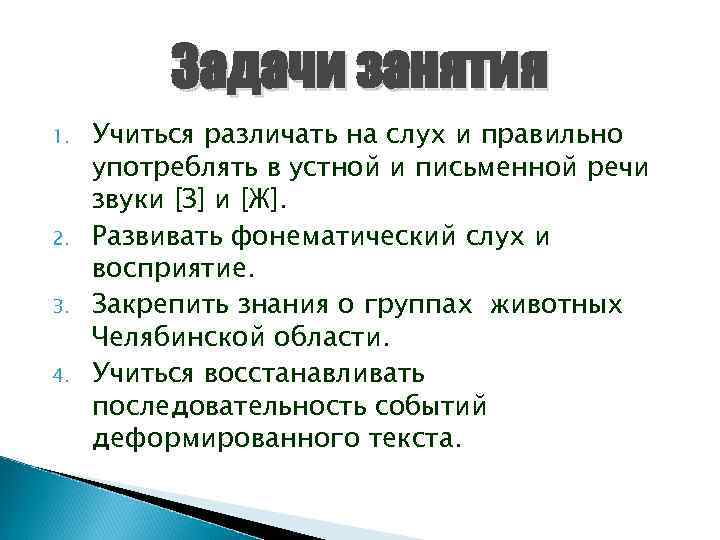 Задачи занятия

1. Учиться различать на слух и правильно употреблять в устной и письменной речи звуки [З] и [Ж].
2. Развивать фонематический слух и восприятие.
3. Закрепить знания о группах животных Челябинской области.
4. Учиться восстанавливать последовательность событий деформированного текста.